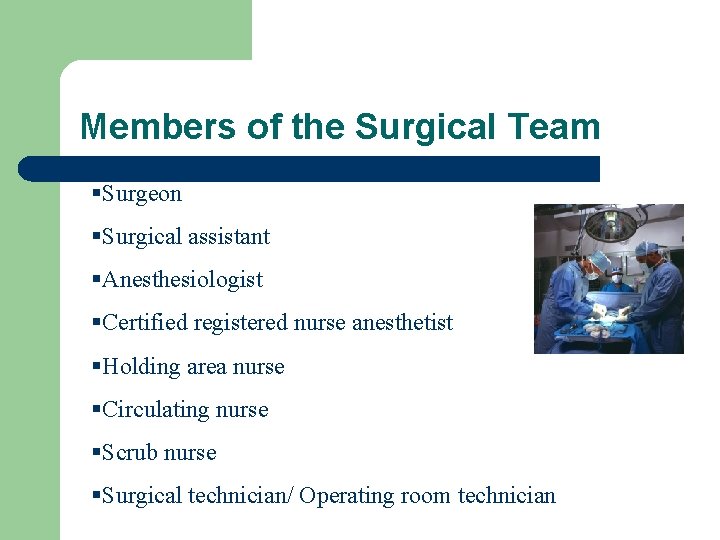 Members of the Surgical Team

▪Surgeon
▪Surgical assistant
▪Anesthesiologist
▪Certified registered nurse anesthetist
▪Holding area nurse
▪Circulating nurse
▪Scrub nurse
▪Surgical technician/ Operating room technician